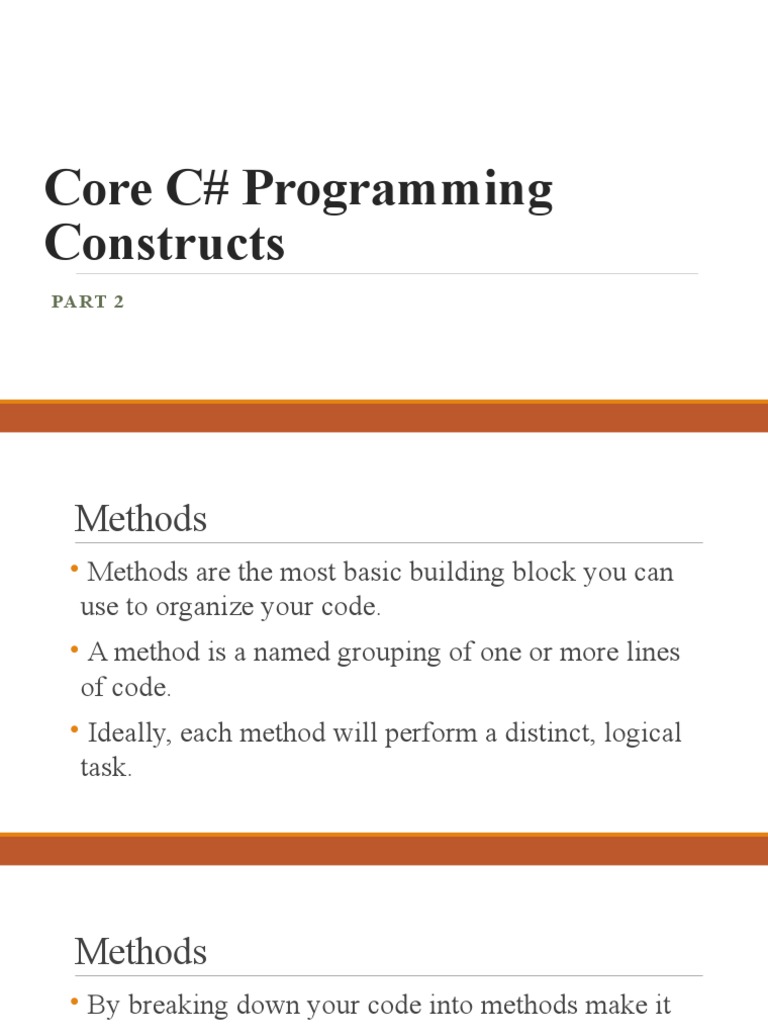 Core C# Programming Constructs

PART 2

Methods

• Methods are the most basic building block you can use to organize your code.

• A method is a named grouping of one or more lines of code.

• Ideally, each method will perform a distinct, logical task.

Methods

• By breaking down your code into methods make it